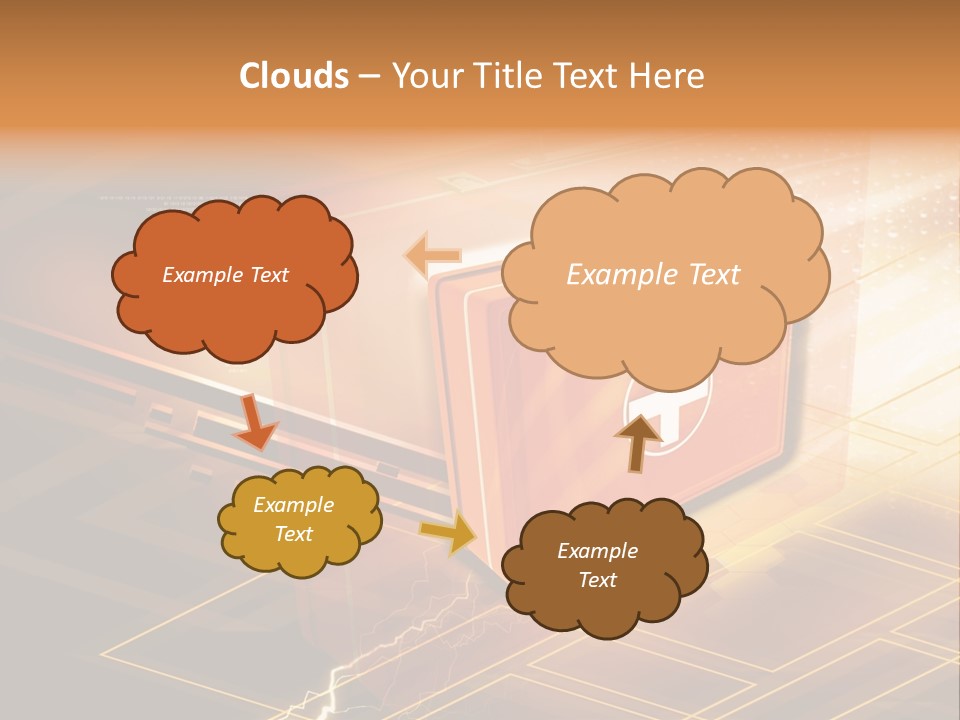 Clouds – Your Title Text Here

Example Text

Example Text

Example Text

Example Text